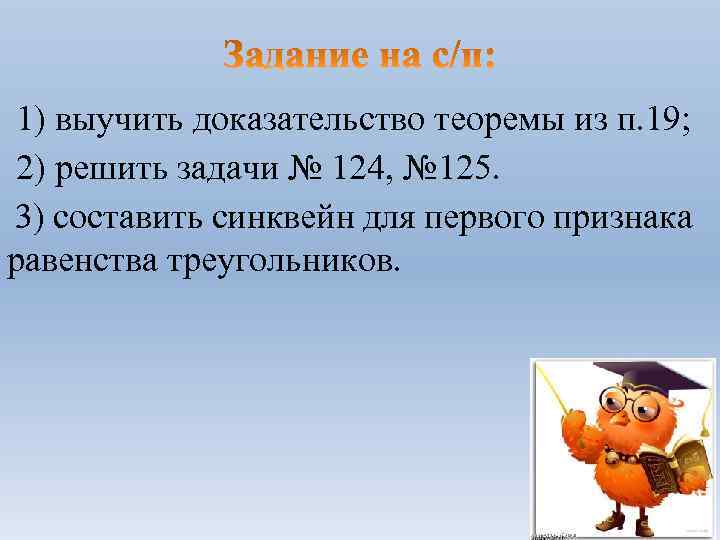 Задание на с/п:

1) выучить доказательство теоремы из п.19;

2) решить задачи № 124, №125.

3) составить синквейн для первого признака равенства треугольников.